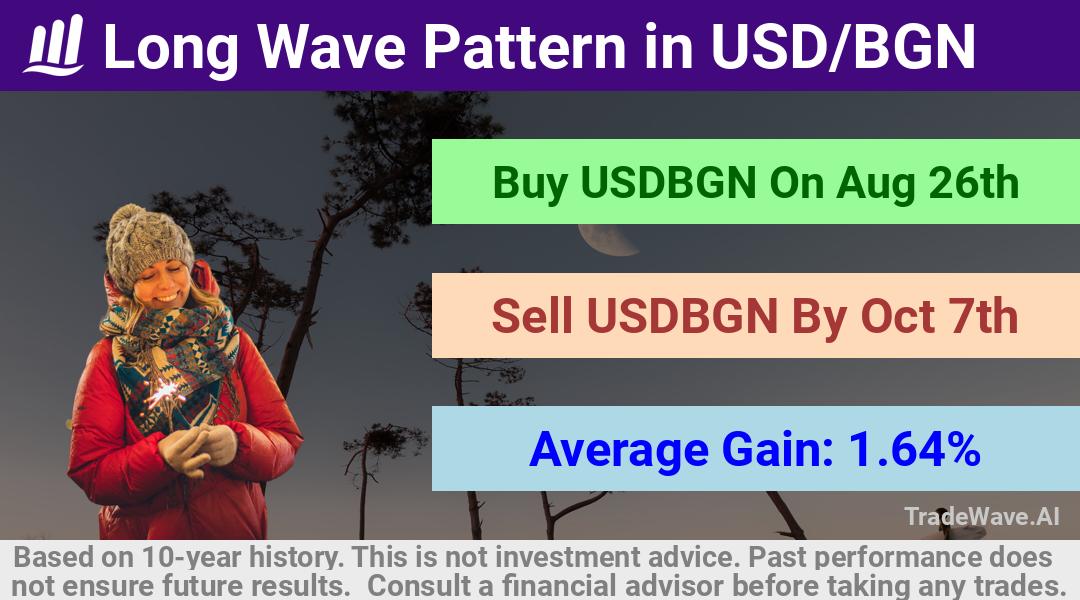 Long Wave Pattern in USD/BGN

Buy USDBGN On Aug 26th

Sell USDBGN By Oct 7th

Average Gain: 1.64%

TradeWave.AI

Based on 10-year history. This is not investment advice. Past performance does not ensure future results. Consult a financial advisor before taking any trades.